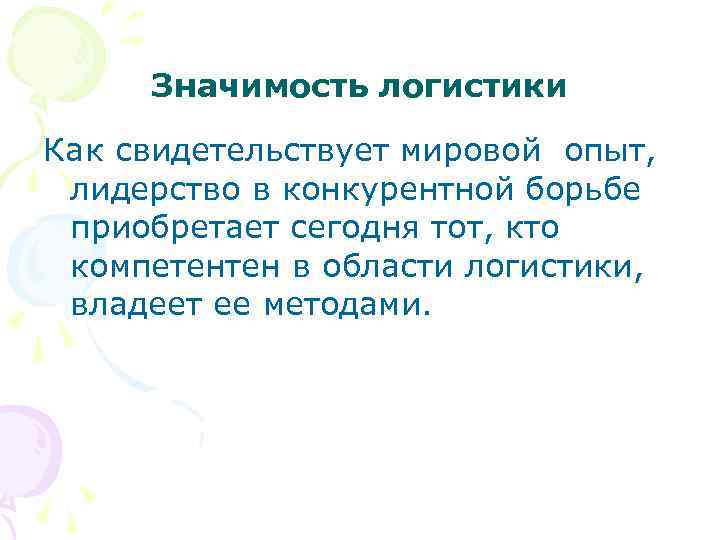 Значимость логистики

Как свидетельствует мировой опыт, лидерство в конкурентной борьбе приобретает сегодня тот, кто компетентен в области логистики, владеет ее методами.